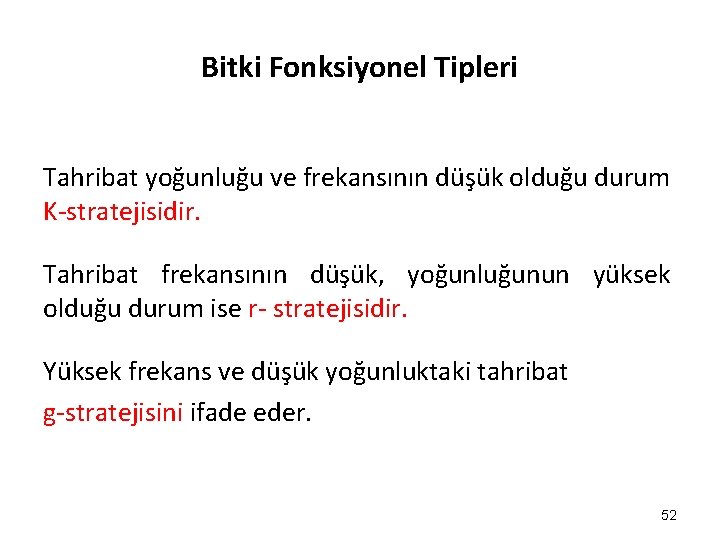 Bitki Fonksiyonel Tipleri

Tahribat yoğunluğu ve frekansının düşük olduğu durum K-stratejisidir.

Tahribat frekansının düşük, yoğunluğunun yüksek olduğu durum ise r- stratejisidir.

Yüksek frekans ve düşük yoğunluktaki tahribat g-stratejisini ifade eder.

52